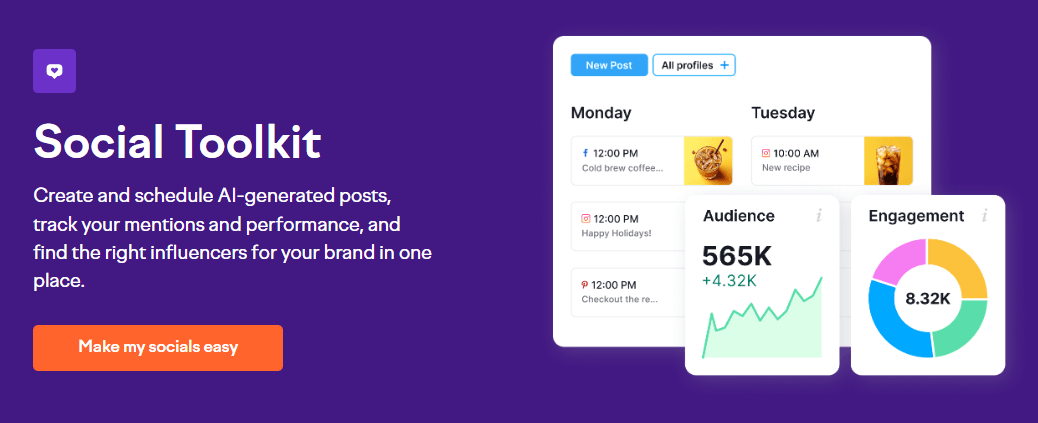 Social Toolkit

Create and schedule AI-generated posts, track your mentions and performance, and find the right influencers for your brand in one place.

Make my socials easy

New Post
All profiles +

Monday
12:00 PM
Cold brew coffee...
12:00 PM
Happy Holidays!
12:00 PM
Checkout the re...

Tuesday
10:00 AM
New recipe

Audience
i
565K
+4.32K

Engagement
i
8.32K